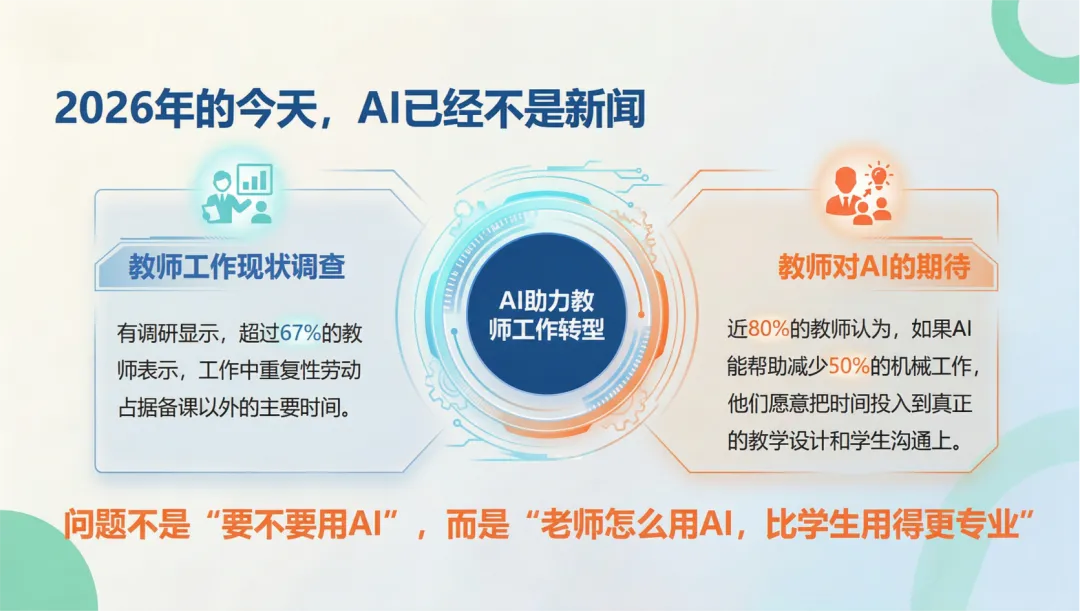 2026年的今天，AI已经不是新闻

教师工作现状调查

有调研显示，超过67%的教师表示，工作中重复性劳动占据备课以外的主要时间。

AI助力教师工作转型

教师对AI的期待

近80%的教师认为，如果AI能帮助减少50%的机械工作，他们愿意把时间投入到真正的教学设计和学生沟通上。

问题不是“要不要用AI”，而是“老师怎么用AI，比学生用得更专业”